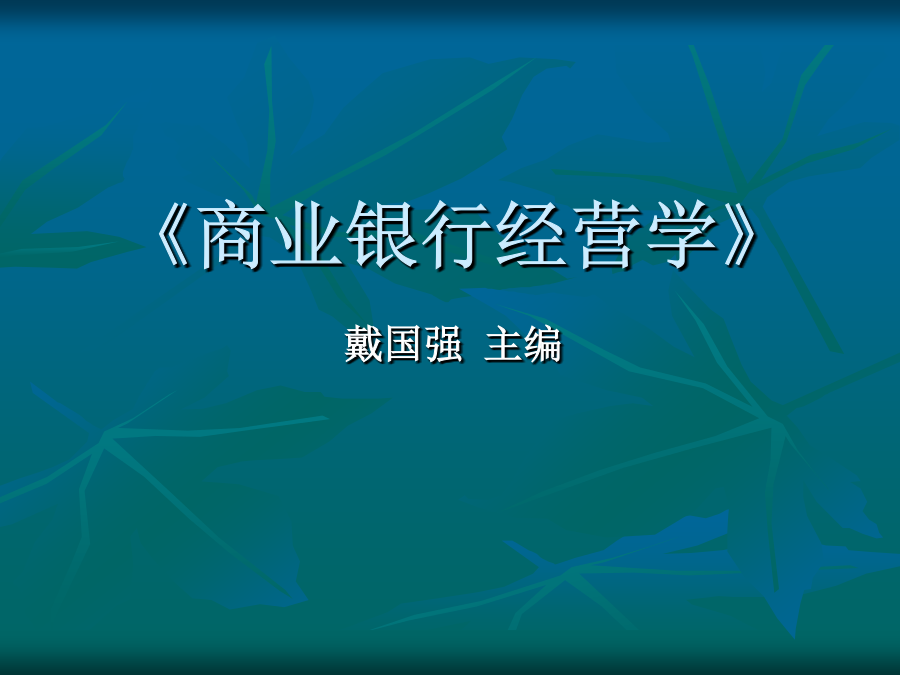 《商业银行经营学》

戴国强 主编